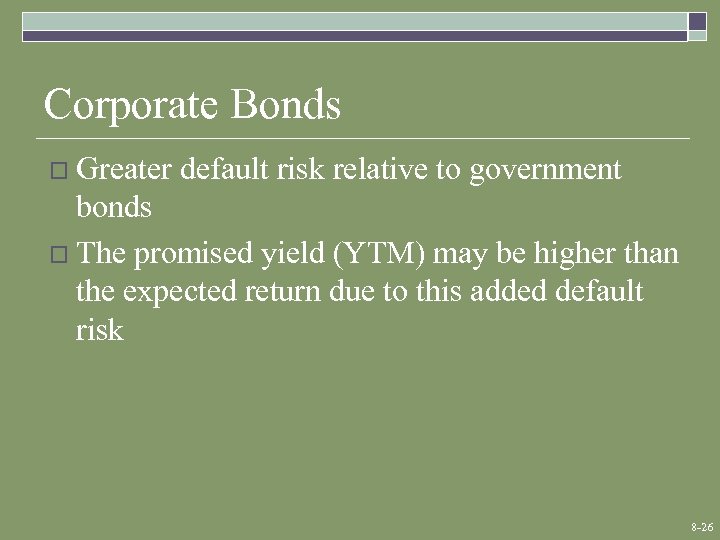 Corporate Bonds

□ Greater default risk relative to government bonds

□ The promised yield (YTM) may be higher than the expected return due to this added default risk

8-26